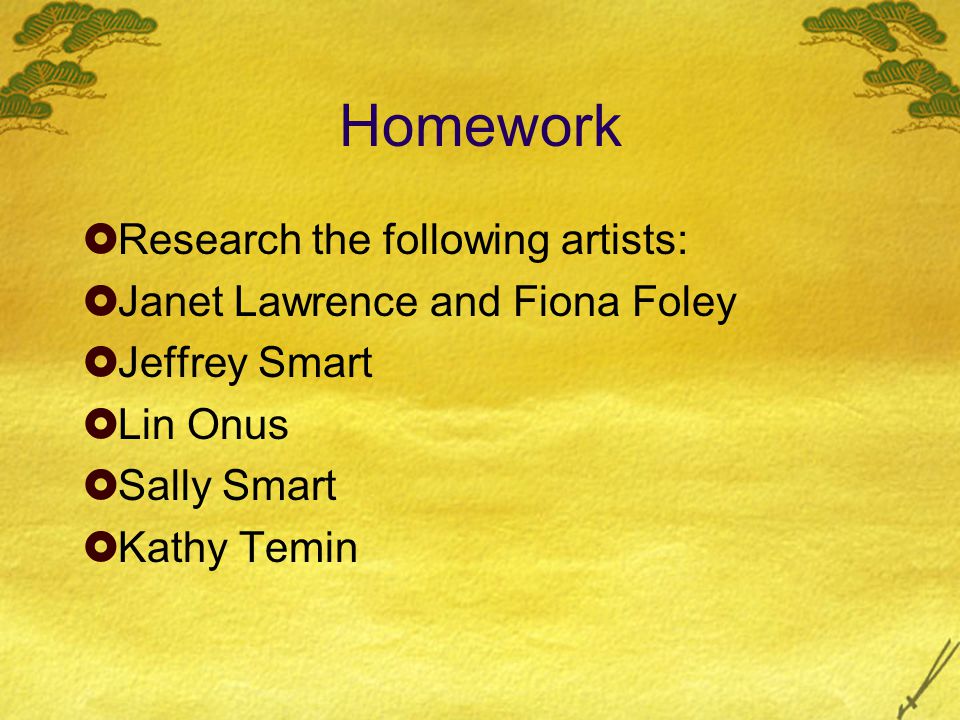 Homework

Research the following artists:
Janet Lawrence and Fiona Foley
Jeffrey Smart
Lin Onus
Sally Smart
Kathy Temin